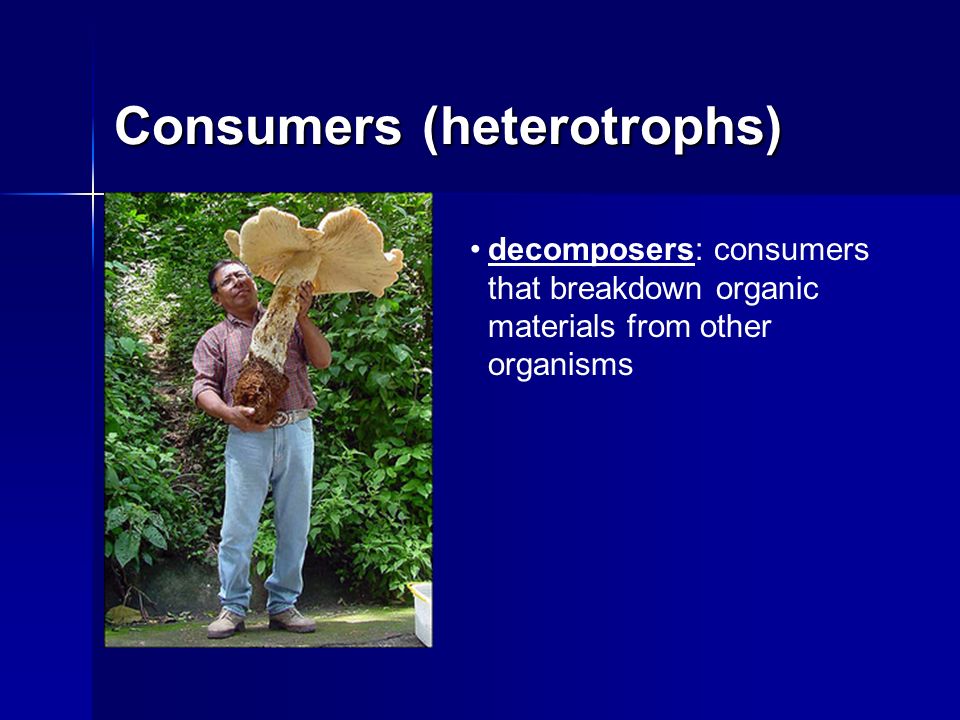 Consumers (heterotrophs)

• decomposers: consumers that breakdown organic materials from other organisms